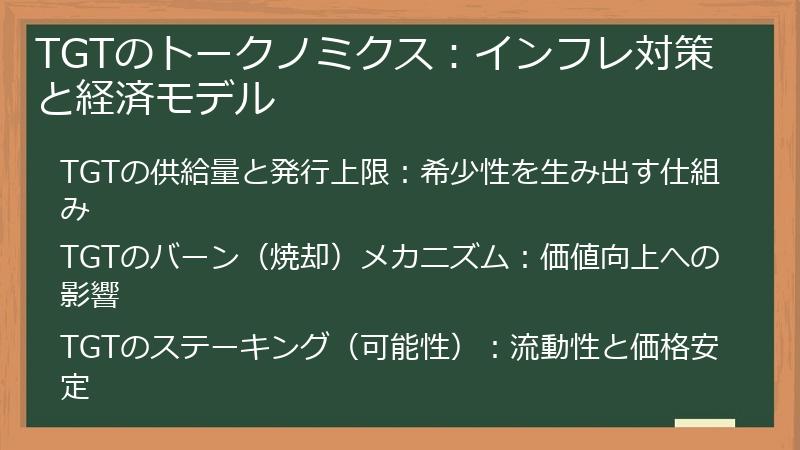 TGTのトークノミクス：インフレ対策と経済モデル

TGTの供給量と発行上限：希少性を生み出す仕組み

TGTのバーン（焼却）メカニズム：価値向上への影響

TGTのステーキング（可能性）：流動性と価格安定